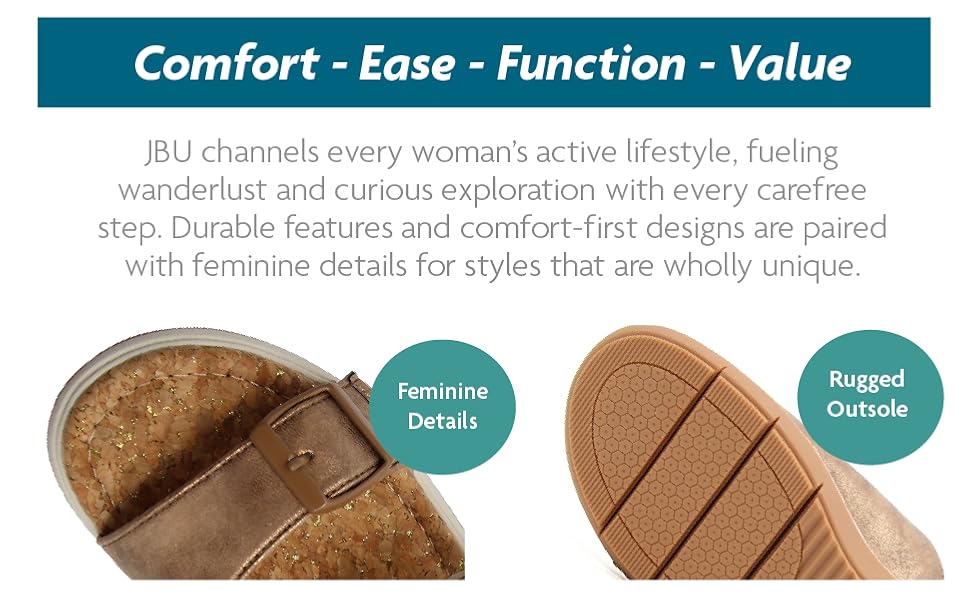 Comfort - Ease - Function - Value

JBU channels every woman's active lifestyle, fueling wanderlust and curious exploration with every carefree step. Durable features and comfort-first designs are paired with feminine details for styles that are wholly unique.

Feminine Details

Rugged Outsole